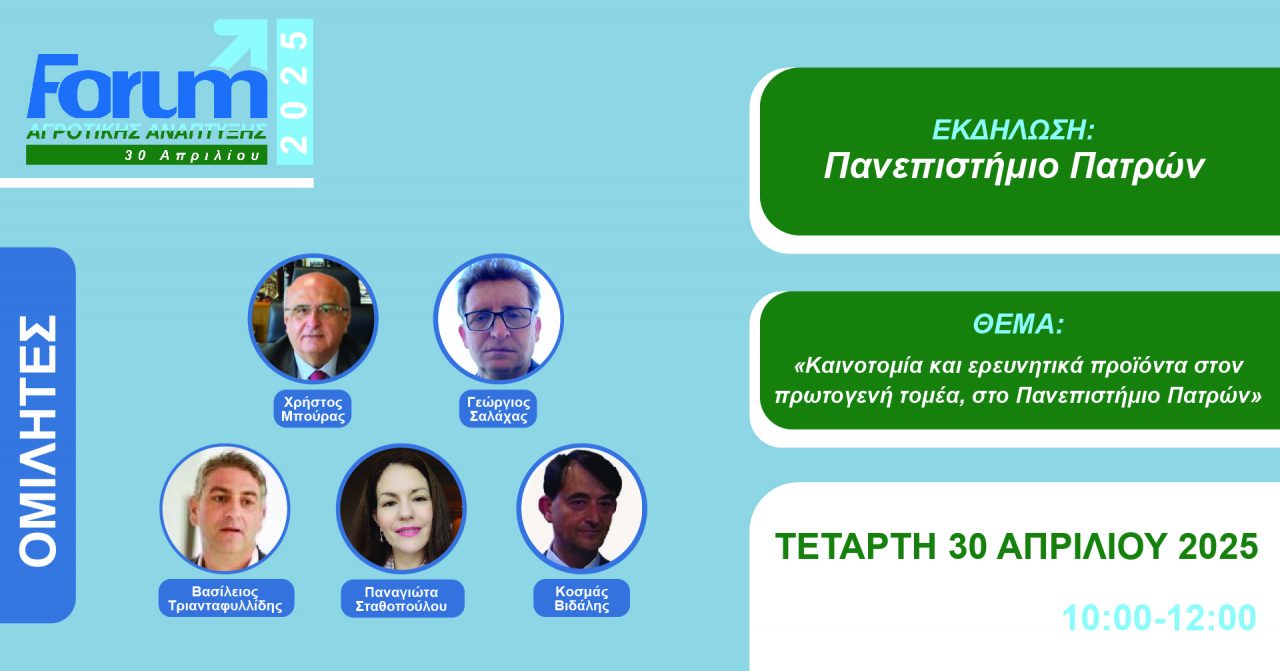 Forum 2025
ΑΓΡΟΤΙΚΗΣ ΑΝΑΠΤΥΞΗΣ
30 Απριλίου

ΟΜΙΛΗΤΕΣ

Χρήστος Μπούρας

Γεώργιος Σαλάχας

Βασίλειος Τριανταφυλλίδης

Παναγιώτα Σταθοπούλου

Κοσμάς Βιδάλης

ΕΚΔΗΛΩΣΗ:
Πανεπιστήμιο Πατρών

ΘΕΜΑ:
«Καινοτομία και ερευνητικά προϊόντα στον πρωτογενή τομέα, στο Πανεπιστήμιο Πατρών»

ΤΕΤΑΡΤΗ 30 ΑΠΡΙΛΙΟΥ 2025

10:00-12:00